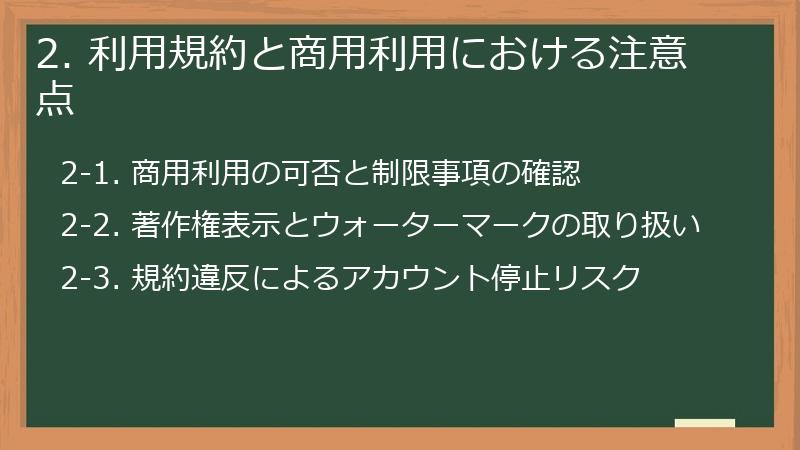 2. 利用規約と商用利用における注意点

2-1. 商用利用の可否と制限事項の確認

2-2. 著作権表示とウォーターマークの取り扱い

2-3. 規約違反によるアカウント停止リスク